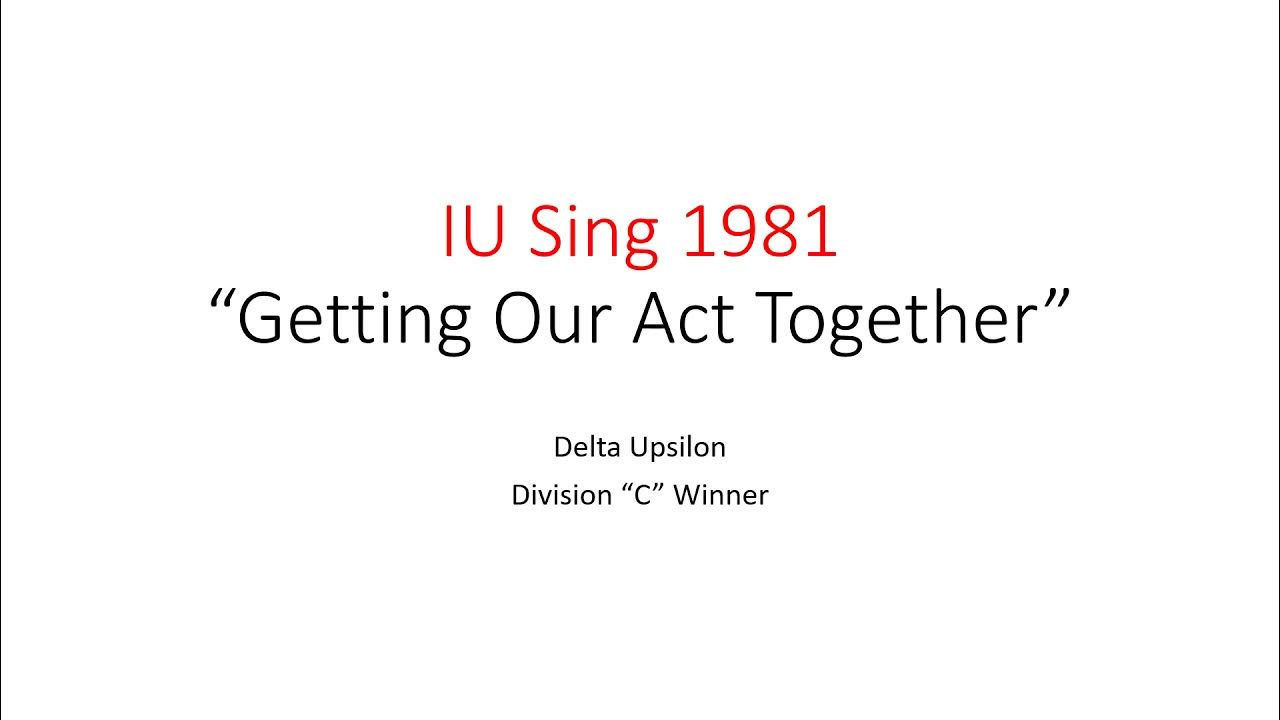 IU Sing 1981
“Getting Our Act Together”

Delta Upsilon
Division “C” Winner